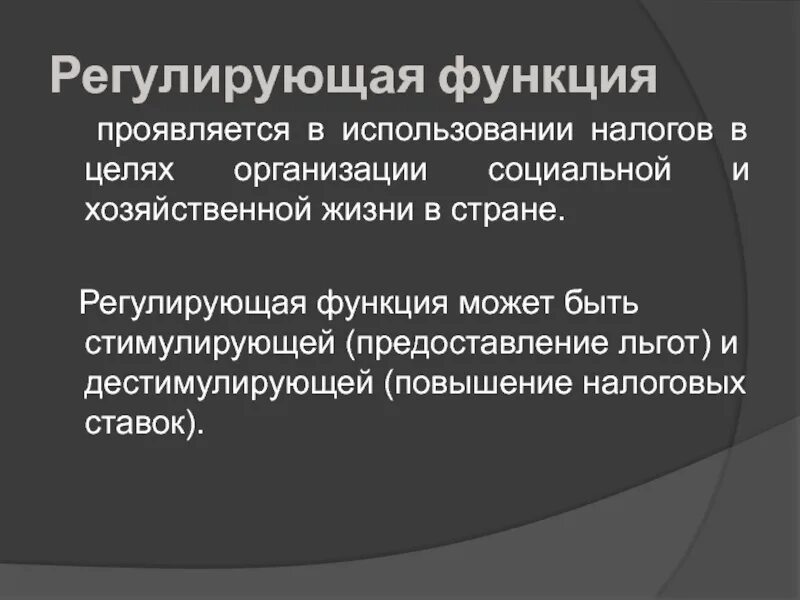 Регулирующая функция

проявляется в использовании налогов в целях организации социальной и хозяйственной жизни в стране.

Регулирующая функция может быть стимулирующей (предоставление льгот) и дестимулирующей (повышение налоговых ставок).